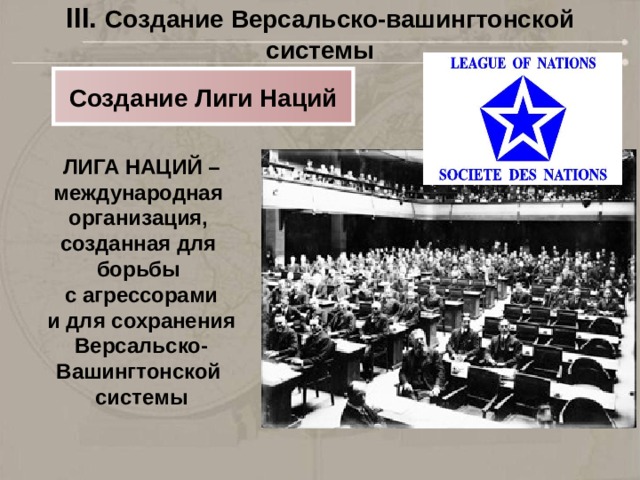 III. Создание Версальско-вашингтонской системы

Создание Лиги Наций

LEAGUE OF NATIONS

SOCIETE DES NATIONS

ЛИГА НАЦИЙ – международная организация, созданная для борьбы с агрессорами и для сохранения Версальско-Вашингтонской системы